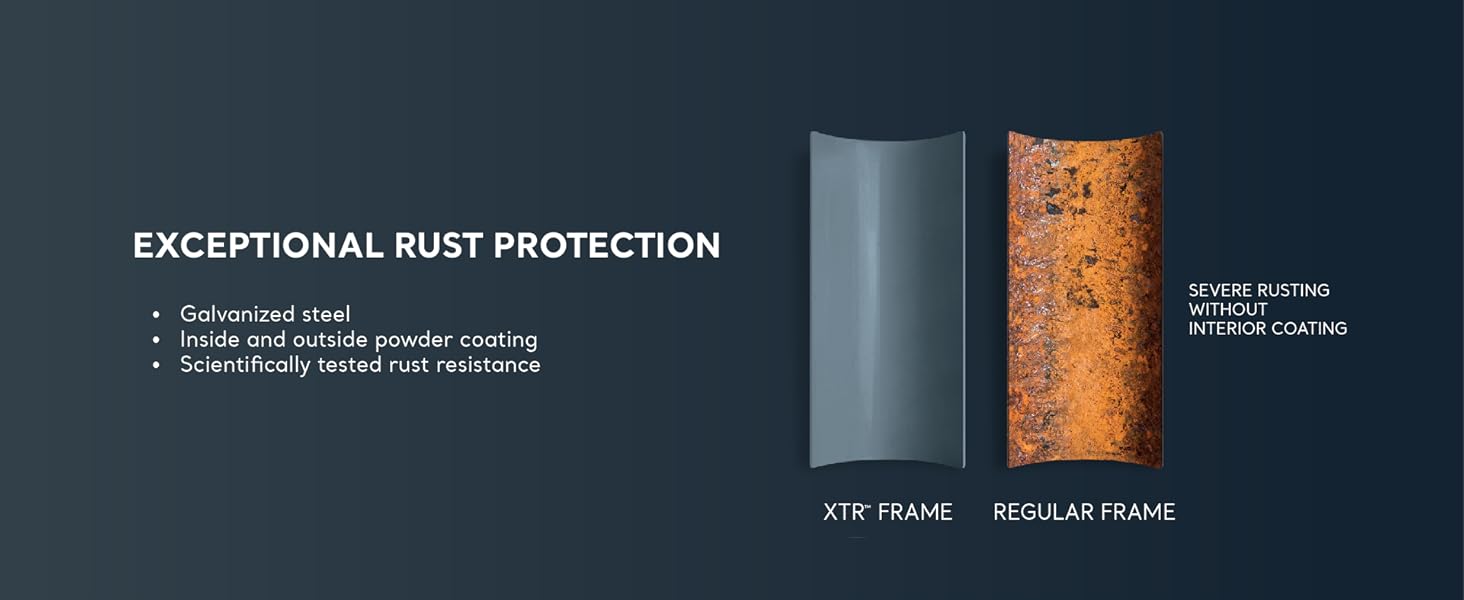 EXCEPTIONAL RUST PROTECTION

• Galvanized steel
• Inside and outside powder coating
• Scientifically tested rust resistance

SEVERE RUSTING WITHOUT INTERIOR COATING

XTR™ FRAME

REGULAR FRAME